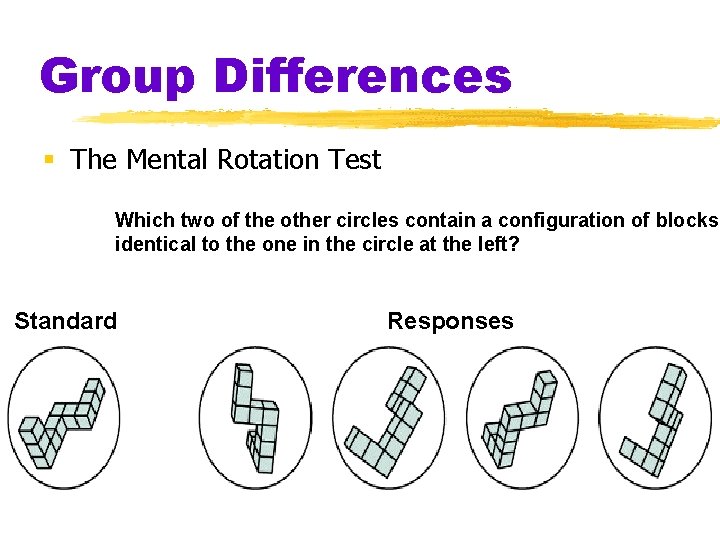 Group Differences

▪ The Mental Rotation Test

Which two of the other circles contain a configuration of blocks identical to the one in the circle at the left?

Standard

Responses